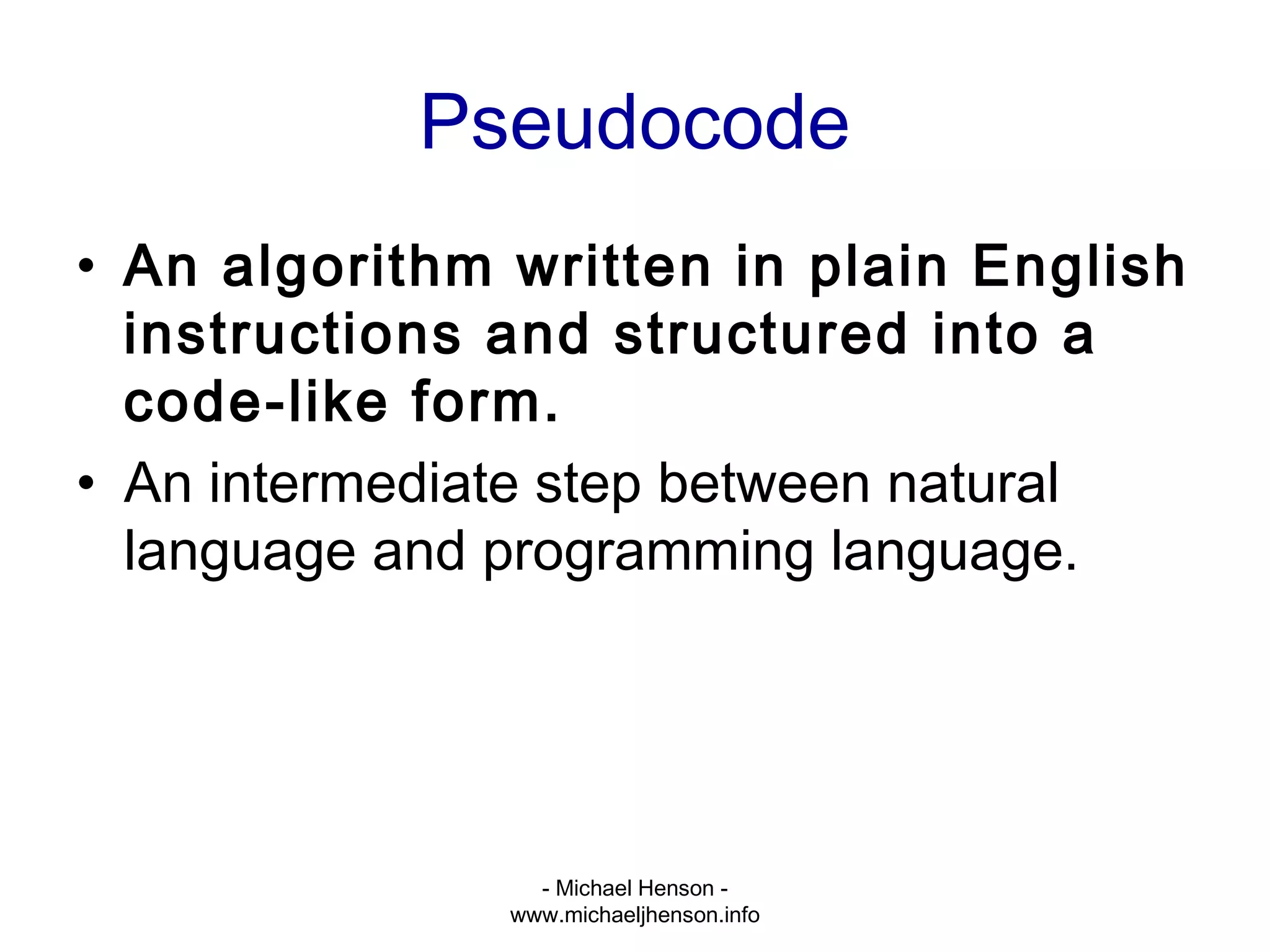 Pseudocode

• An algorithm written in plain English instructions and structured into a code-like form.
• An intermediate step between natural language and programming language.

- Michael Henson -
www.michaeljhenson.info